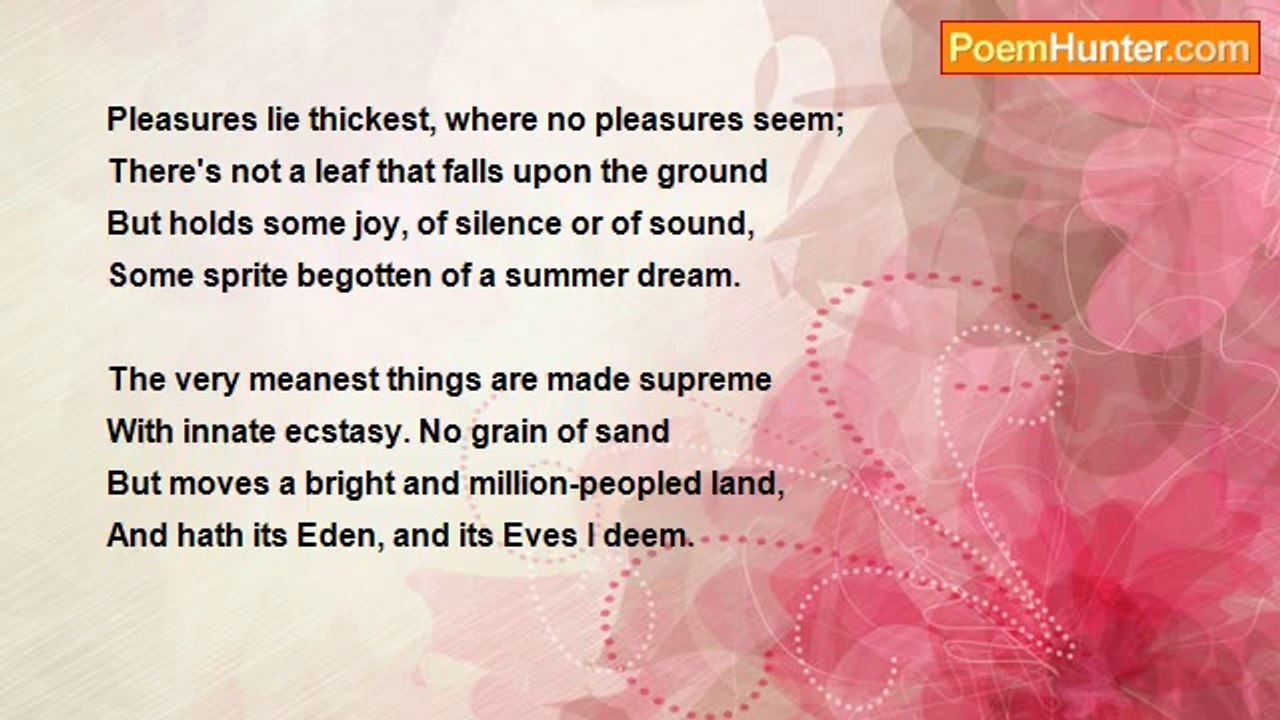 PoemHunter.com

Pleasures lie thickest, where no pleasures seem;
There's not a leaf that falls upon the ground
But holds some joy, of silence or of sound,
Some sprite begotten of a summer dream.

The very meanest things are made supreme
With innate ecstasy. No grain of sand
But moves a bright and million-peopled land,
And hath its Eden, and its Eves I deem.